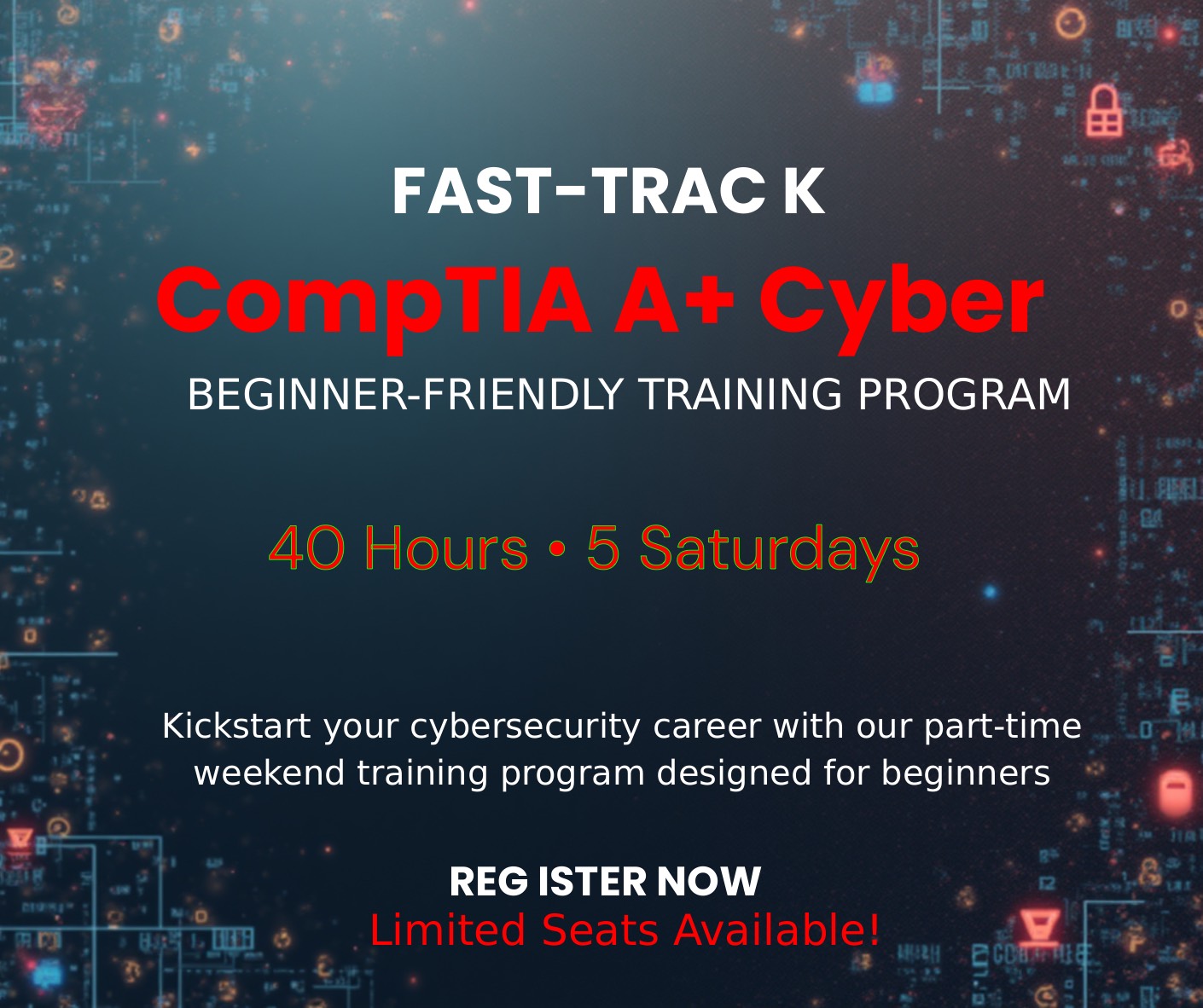 FAST-TRAC K

CompTIA A+ Cyber

BEGINNER-FRIENDLY TRAINING PROGRAM

40 Hours • 5 Saturdays

Kickstart your cybersecurity career with our part-time weekend training program designed for beginners

REG ISTER NOW
Limited Seats Available!